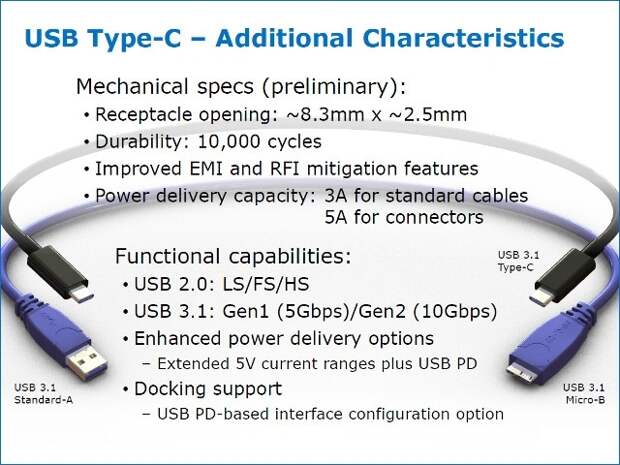 USB Type-C – Additional Characteristics

Mechanical specs (preliminary):
• Receptacle opening: ~8.3mm x ~2.5mm
• Durability: 10,000 cycles
• Improved EMI and RFI mitigation features
• Power delivery capacity: 3A for standard cables
5A for connectors

Functional capabilities:
• USB 2.0: LS/FS/HS
• USB 3.1: Gen1 (5Gbps)/Gen2 (10Gbps)
• Enhanced power delivery options
– Extended 5V current ranges plus USB PD
• Docking support
– USB PD-based interface configuration option

USB 3.1
Type-C

USB 3.1
Standard-A

USB 3.1
Micro-B